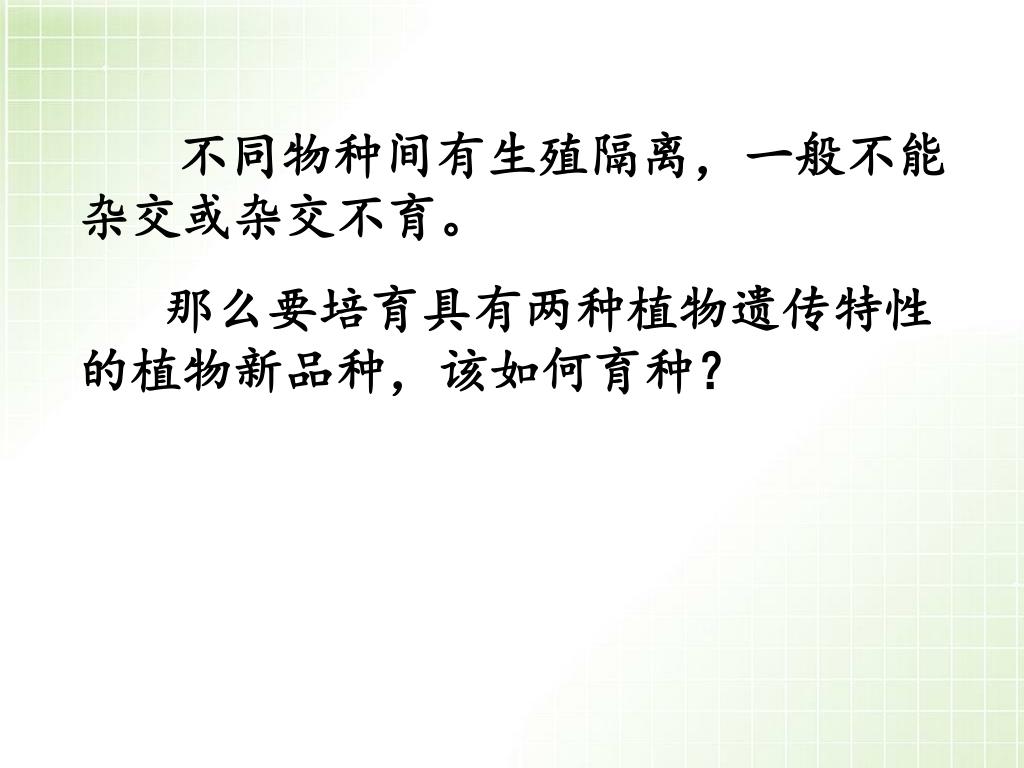 不同物种间有生殖隔离，一般不能杂交或杂交不育。

那么要培育具有两种植物遗传特性的植物新品种，该如何育种？